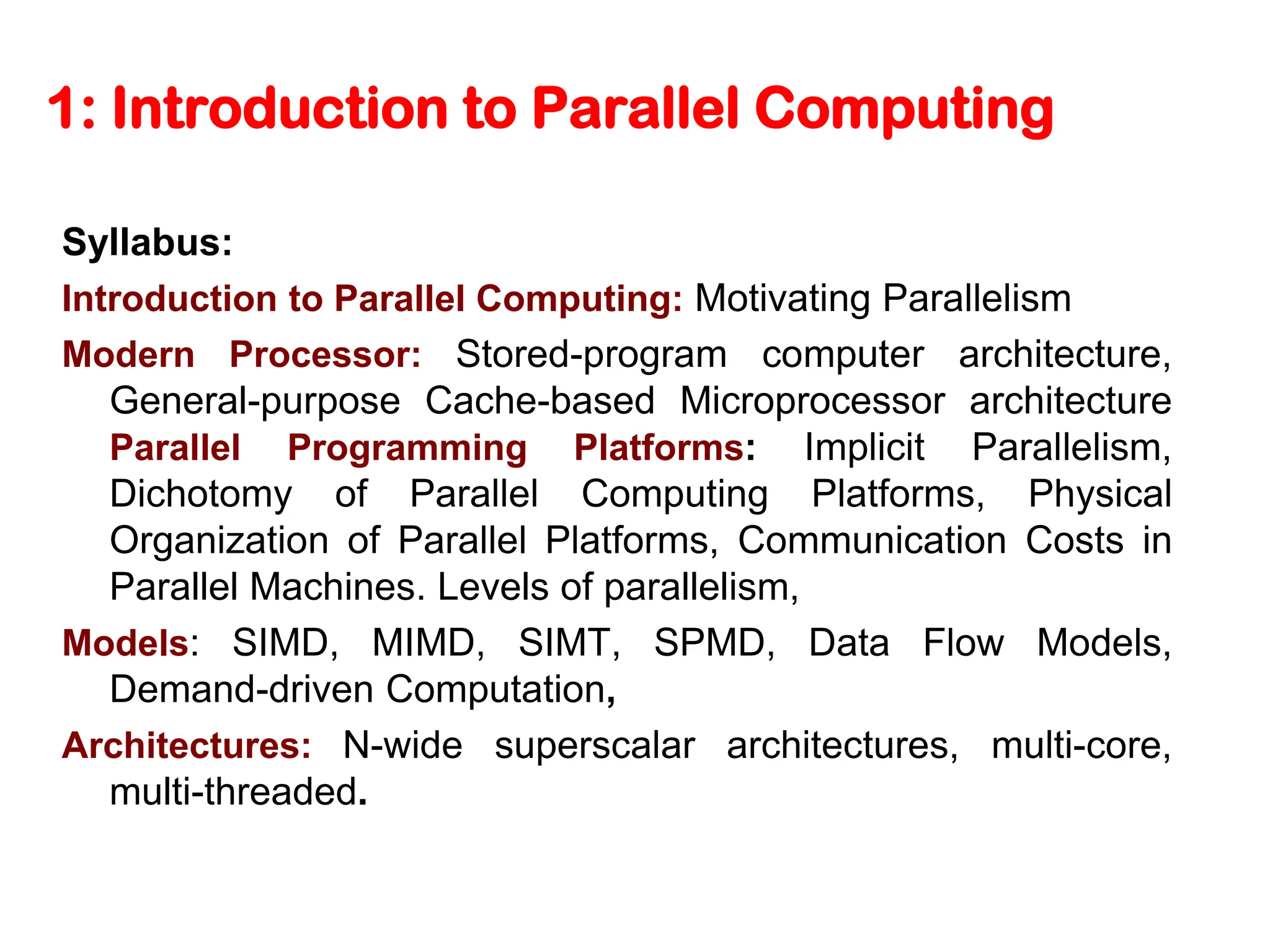 1: Introduction to Parallel Computing

Syllabus:

Introduction to Parallel Computing: Motivating Parallelism

Modern Processor: Stored-program computer architecture, General-purpose Cache-based Microprocessor architecture Parallel Programming Platforms: Implicit Parallelism, Dichotomy of Parallel Computing Platforms, Physical Organization of Parallel Platforms, Communication Costs in Parallel Machines. Levels of parallelism,

Models: SIMD, MIMD, SIMT, SPMD, Data Flow Models, Demand-driven Computation,

Architectures: N-wide superscalar architectures, multi-core, multi-threaded.